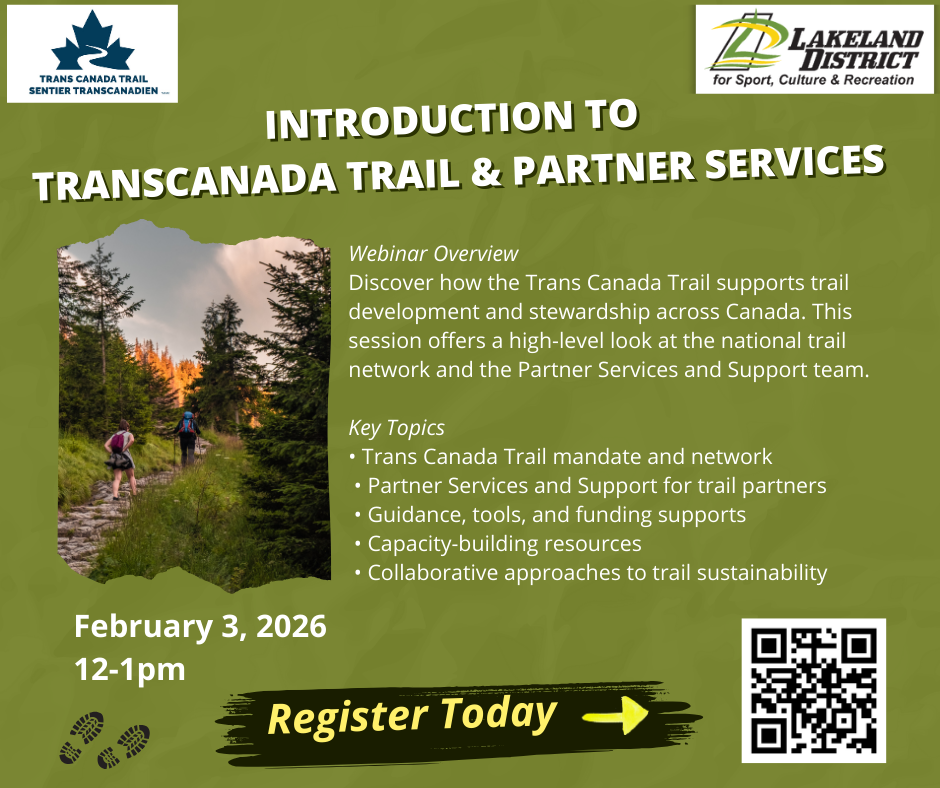 TRANS CANADA TRAIL
SENTIER TRANSCANADIEN

LAKELAND DISTRICT
for Sport, Culture & Recreation

INTRODUCTION TO
TRANSCANADA TRAIL & PARTNER SERVICES

Webinar Overview
Discover how the Trans Canada Trail supports trail development and stewardship across Canada. This session offers a high-level look at the national trail network and the Partner Services and Support team.

Key Topics
• Trans Canada Trail mandate and network
• Partner Services and Support for trail partners
• Guidance, tools, and funding supports
• Capacity-building resources
• Collaborative approaches to trail sustainability

February 3, 2026
12-1pm

Register Today